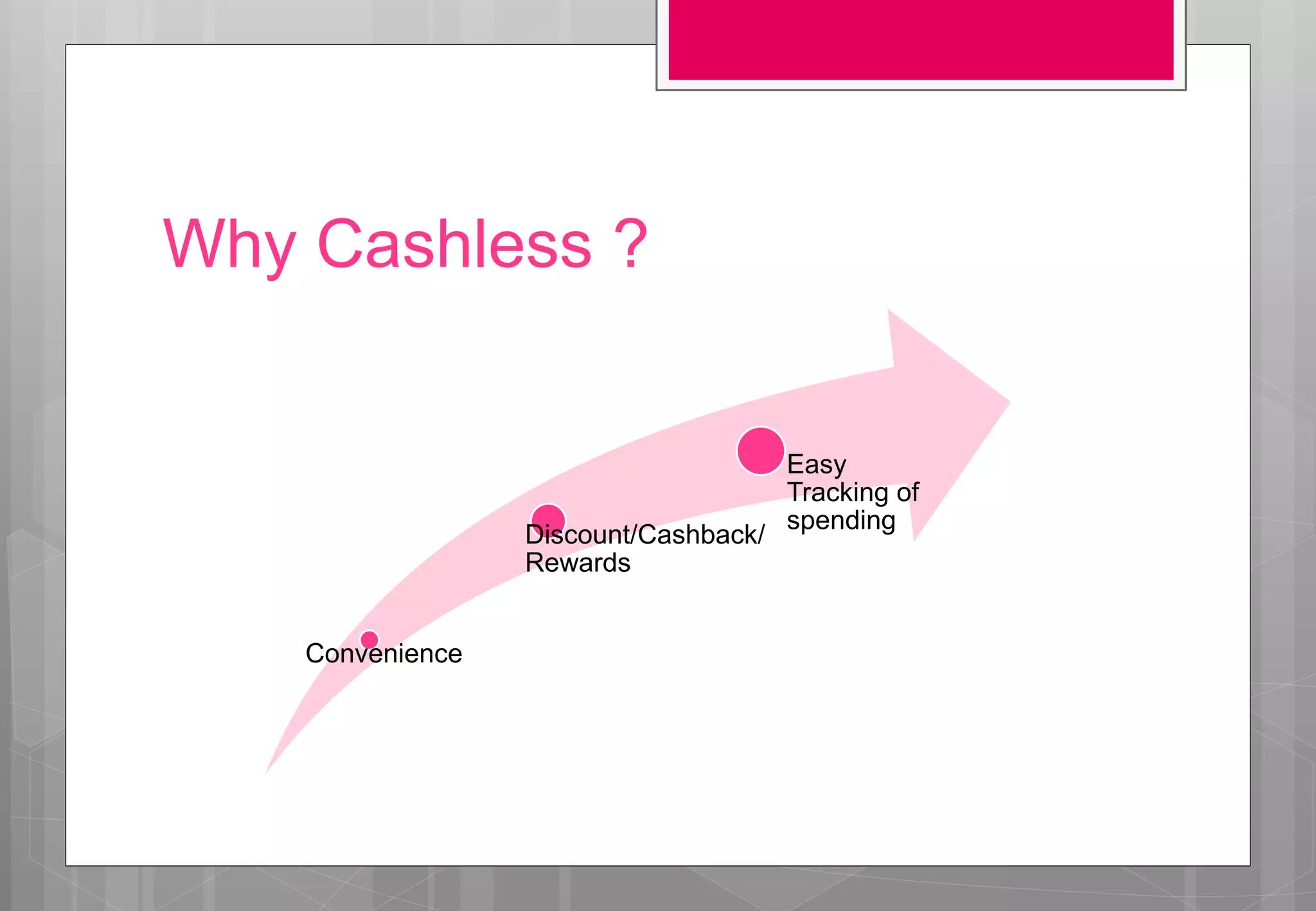 Why Cashless ?

Convenience

Discount/Cashback/ Rewards

Easy Tracking of spending